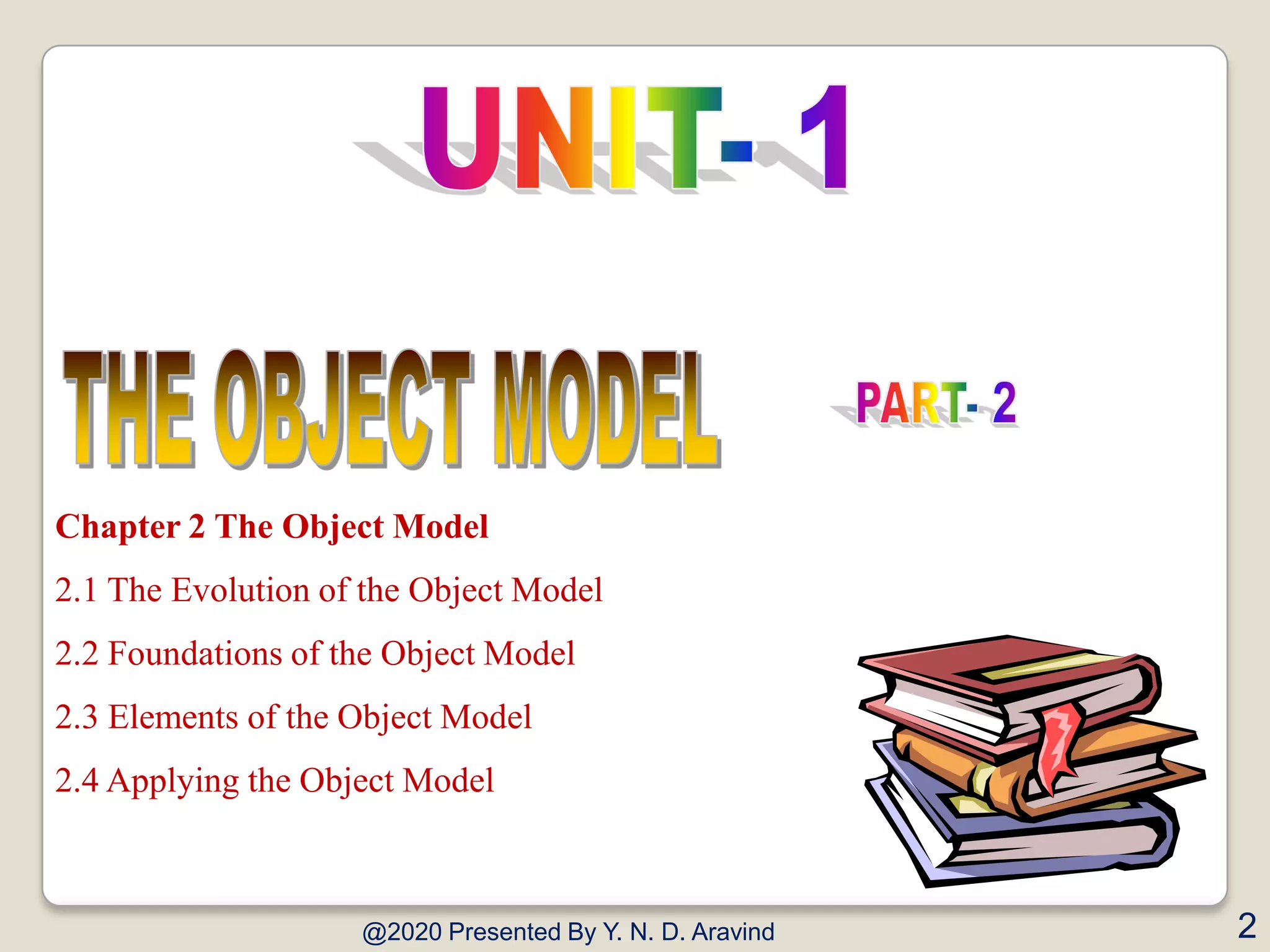 UNIT- 1

THE OBJECT MODEL

PART- 2

Chapter 2 The Object Model

2.1 The Evolution of the Object Model

2.2 Foundations of the Object Model

2.3 Elements of the Object Model

2.4 Applying the Object Model

@2020 Presented By Y. N. D. Aravind

2